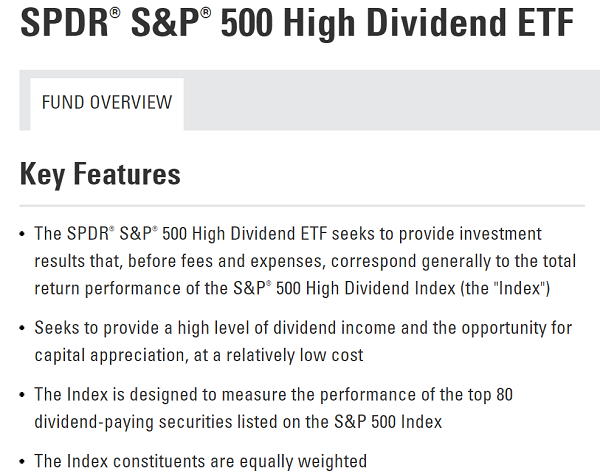 SPDR® S&P® 500 High Dividend ETF

FUND OVERVIEW

Key Features

• The SPDR® S&P® 500 High Dividend ETF seeks to provide investment results that, before fees and expenses, correspond generally to the total return performance of the S&P® 500 High Dividend Index (the "Index")

• Seeks to provide a high level of dividend income and the opportunity for capital appreciation, at a relatively low cost

• The Index is designed to measure the performance of the top 80 dividend-paying securities listed on the S&P 500 Index

• The Index constituents are equally weighted